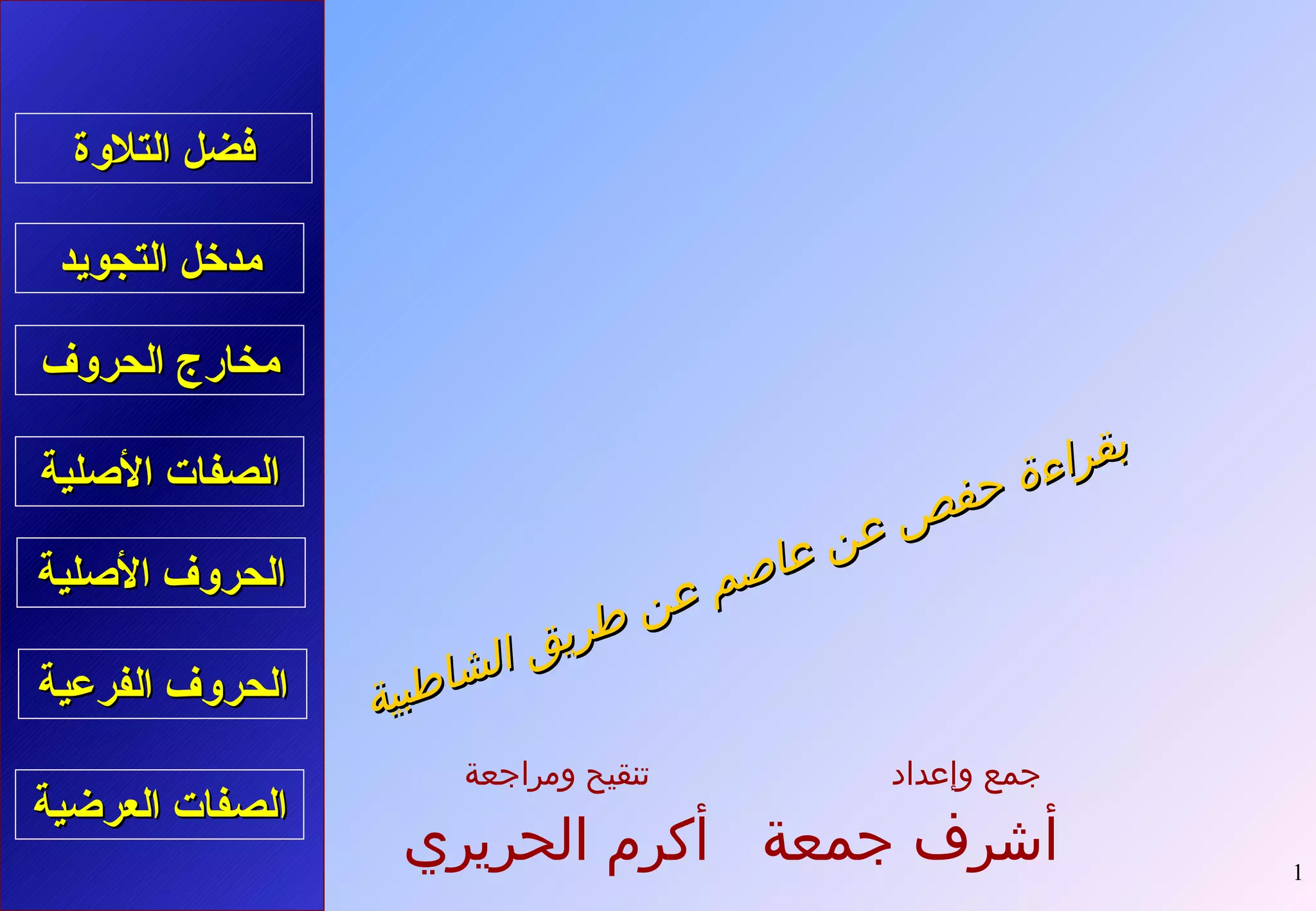 فضل التلاوة

مدخل التجويد

مخارج الحروف

الصفات الأصلية

الحروف الأصلية

الحروف الفرعية

الصفات العرضية

بقراءة حفص عن عاصم عن طريق الشاطبية

جمع وإعداد
أشرف جمعة

تنقيح ومراجعة
أكرم الحريري

1